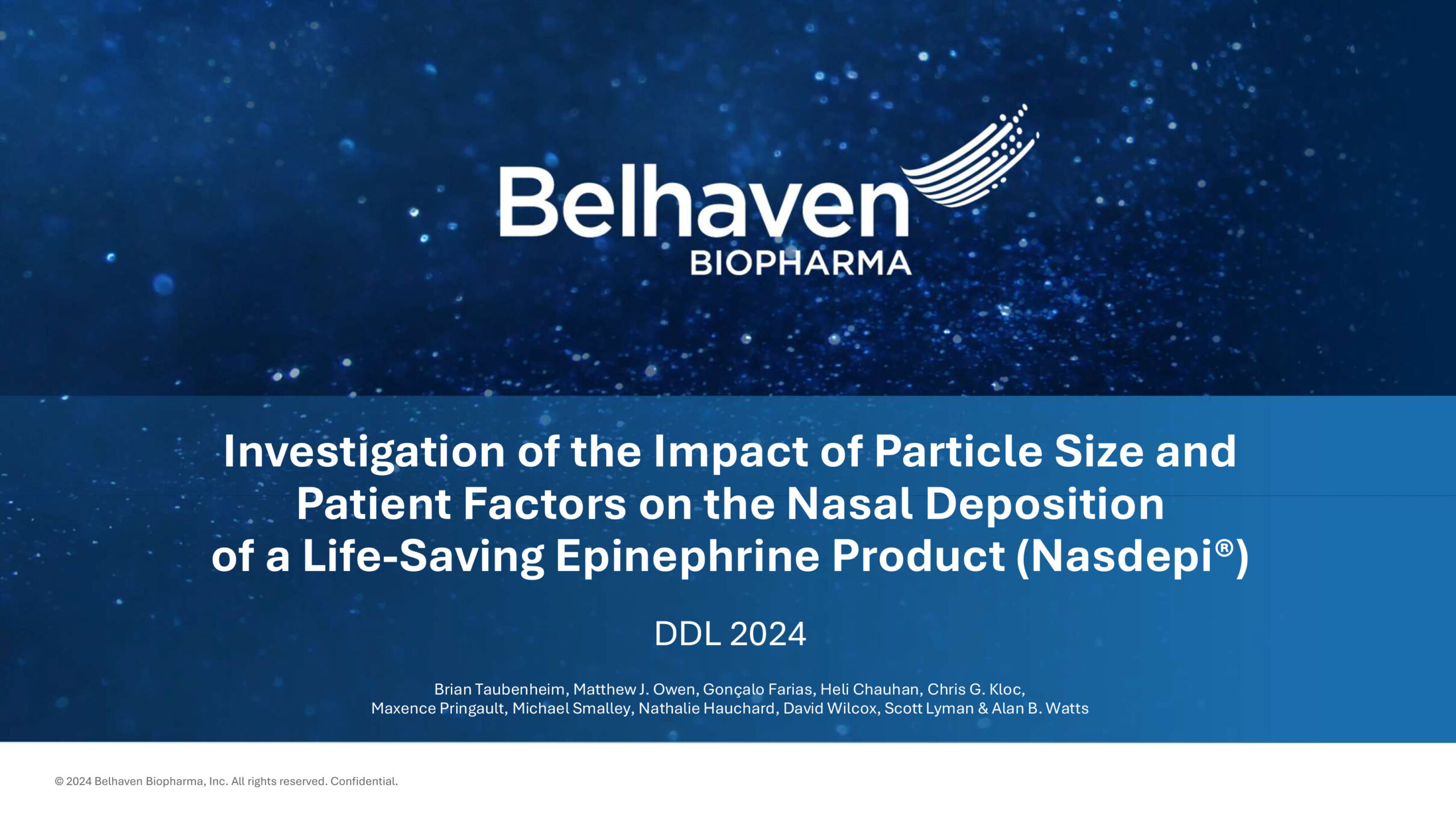 Belhaven
BIOPHARMA

Investigation of the Impact of Particle Size and Patient Factors on the Nasal Deposition of a Life-Saving Epinephrine Product (Nasdepi®)

DDL 2024

Brian Taubenheim, Matthew J. Owen, Gonçalo Farias, Heli Chauhan, Chris G. Kloc, Maxence Pringault, Michael Smalley, Nathalie Hauchard, David Wilcox, Scott Lyman & Alan B. Watts

© 2024 Belhaven Biopharma, Inc. All rights reserved. Confidential.